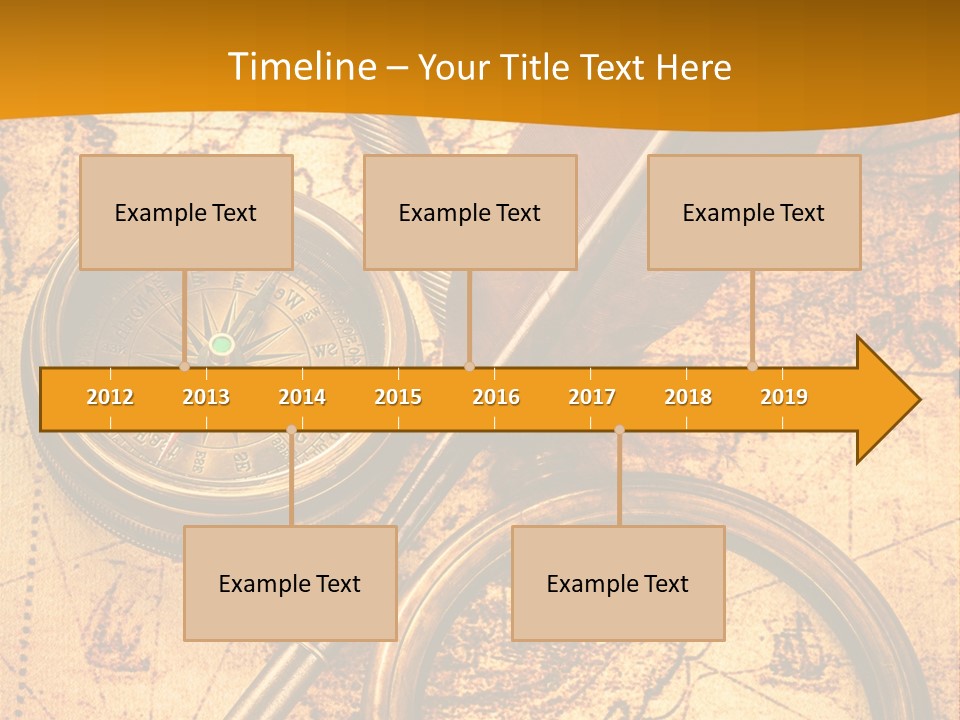 Timeline – Your Title Text Here

Example Text

Example Text

Example Text

2012 2013 2014 2015 2016 2017 2018 2019

Example Text

Example Text